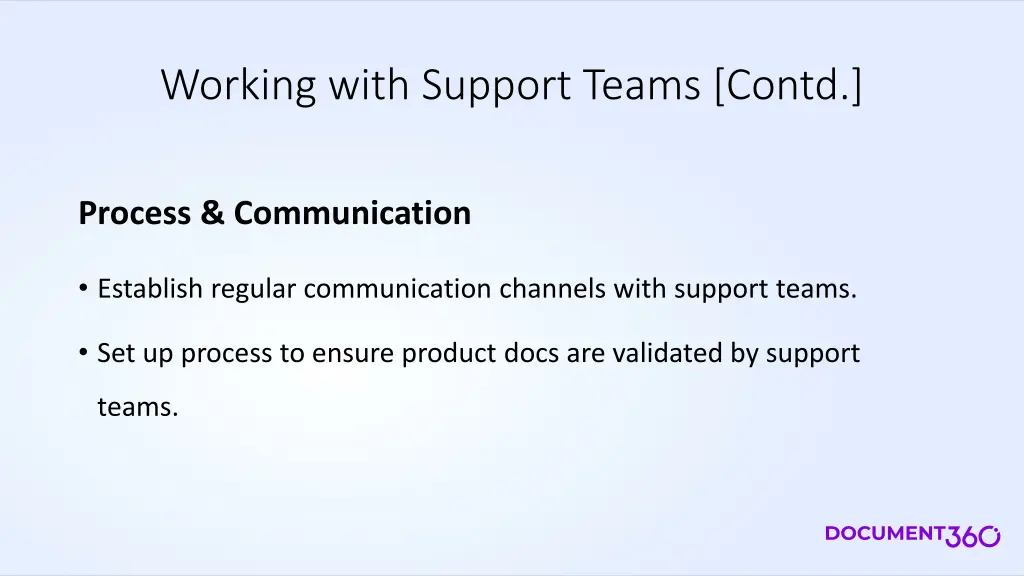 Working with Support Teams [Contd.]

Process & Communication

• Establish regular communication channels with support teams.

• Set up process to ensure product docs are validated by support teams.

DOCUMENT360